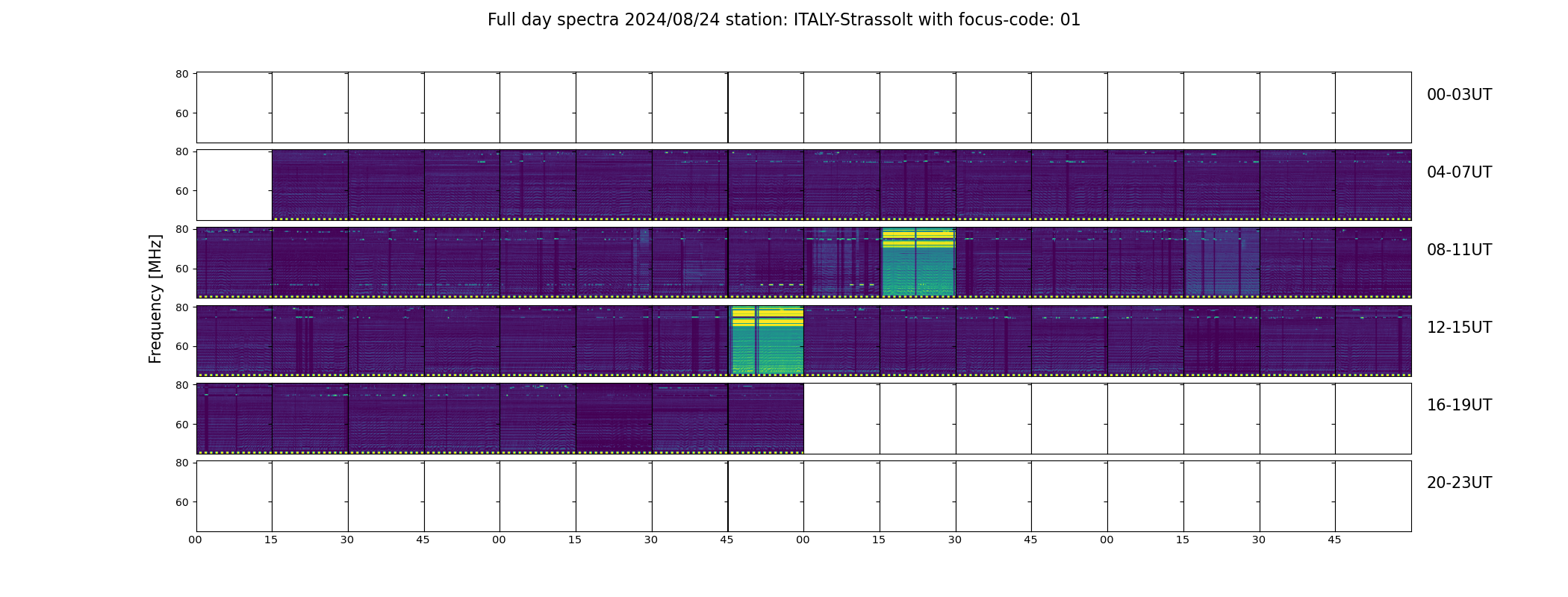 Full day spectra 2024/08/24 station: ITALY-Strassolt with focus-code: 01

Frequency [MHz]

80
60
00-03UT

80
60
04-07UT

80
60
08-11UT

80
60
12-15UT

80
60
16-19UT

80
60
20-23UT

00 15 30 45 00 15 30 45 00 15 30 45 00 15 30 45